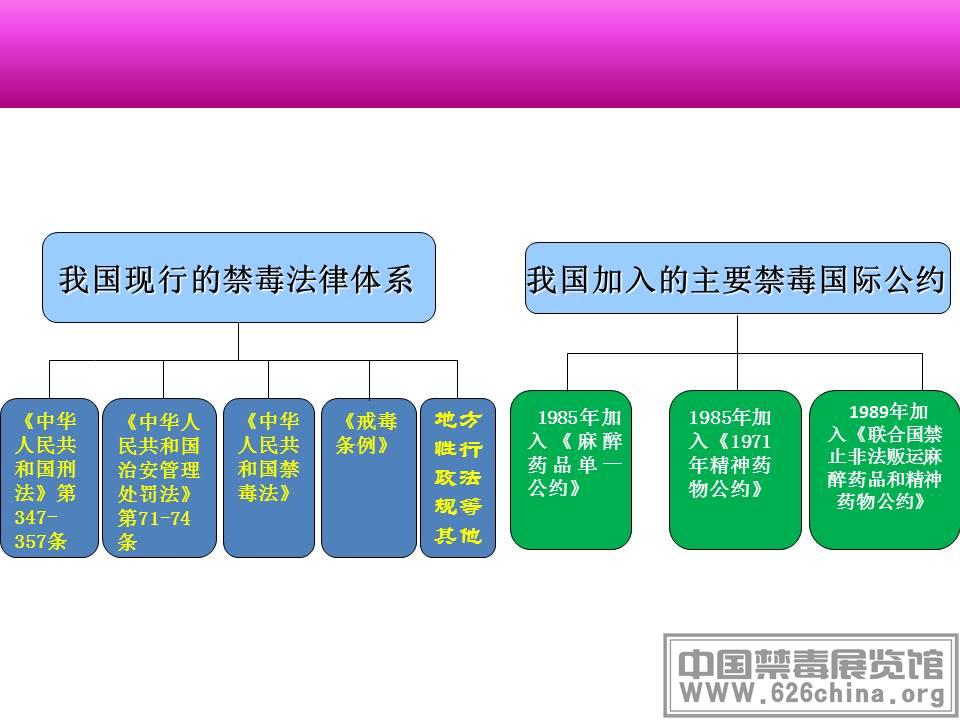 我国现行的禁毒法律体系

《中华人民共和国刑法》第347-357条

《中华人民共和国治安管理处罚法》第71-74条

《中华人民共和国禁毒法》

《戒毒条例》

地方性行政法规等其他

我国加入的主要禁毒国际公约

1985年加入《麻醉药品单一公约》

1985年加入《1971年精神药物公约》

1989年加入《联合国禁止非法贩运麻醉药品和精神药物公约》

中国禁毒展览馆
WWW.626china.org